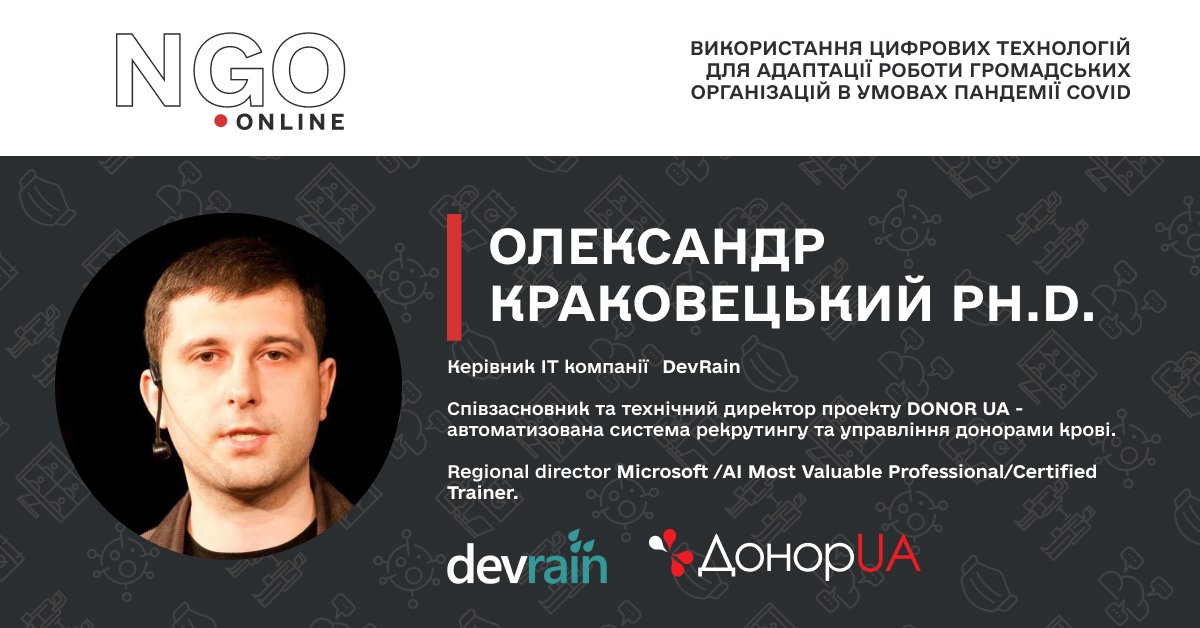 NGO
ONLINE

ВИКОРИСТАННЯ ЦИФРОВИХ ТЕХНОЛОГІЙ ДЛЯ АДАПТАЦІЇ РОБОТИ ГРОМАДСЬКИХ ОРГАНІЗАЦІЙ В УМОВАХ ПАНДЕМІЇ COVID

ОЛЕКСАНДР КРАКОВЕЦЬКИЙ PH.D.

Керівник IT компанії DevRain

Співзасновник та технічний директор проекту DONOR UA - автоматизована система рекрутингу та управління донорами крові.

Regional director Microsoft /AI Most Valuable Professional/Certified Trainer.

devrain

ДонорUA